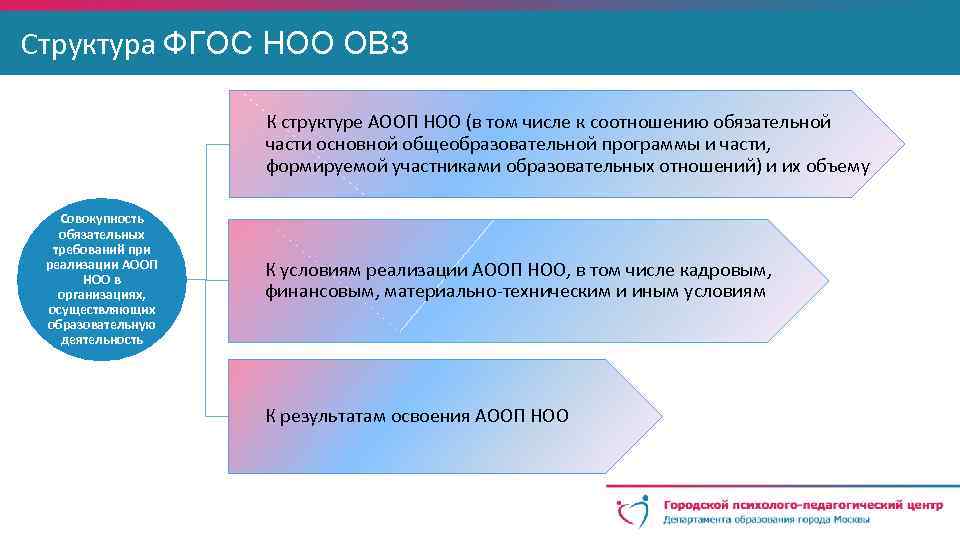 Структура ФГОС НОО ОВЗ

Совокупность обязательных требований при реализации АООП НОО в организациях, осуществляющих образовательную деятельность

К структуре АООП НОО (в том числе к соотношению обязательной части основной общеобразовательной программы и части, формируемой участниками образовательных отношений) и их объему

К условиям реализации АООП НОО, в том числе кадровым, финансовым, материально-техническим и иным условиям

К результатам освоения АООП НОО

Городской психолого-педагогический центр
Департамента образования города Москвы